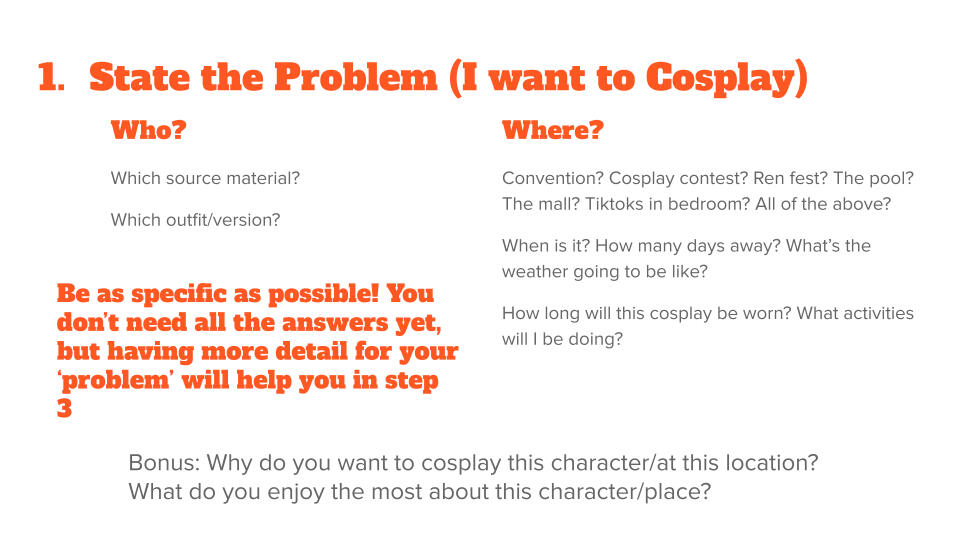 1. State the Problem (I want to Cosplay)

Who?

Which source material?

Which outfit/version?

Be as specific as possible! You don't need all the answers yet, but having more detail for your 'problem' will help you in step 3

Where?

Convention? Cosplay contest? Ren fest? The pool? The mall? Tiktoks in bedroom? All of the above?

When is it? How many days away? What's the weather going to be like?

How long will this cosplay be worn? What activities will I be doing?

Bonus: Why do you want to cosplay this character/at this location? What do you enjoy the most about this character/place?